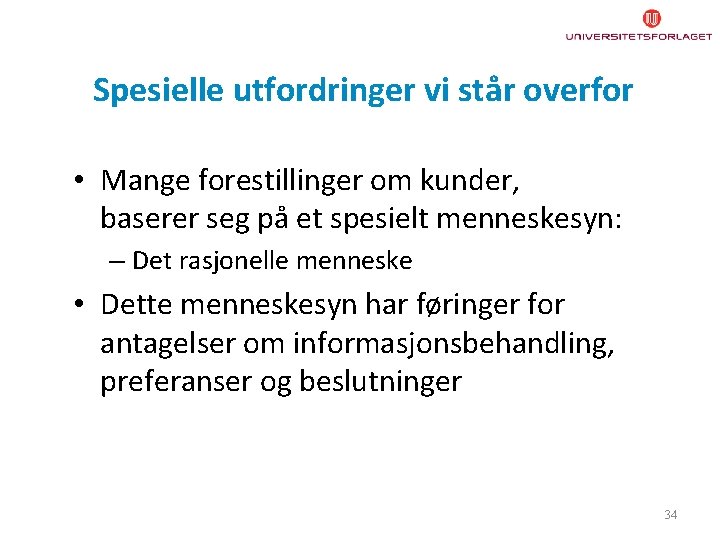 UNIVERSITETSFORLAGET

Spesielle utfordringer vi står overfor

• Mange forestillinger om kunder, baserer seg på et spesielt menneskesyn:

– Det rasjonelle menneske

• Dette menneskesyn har føringer for antagelser om informasjonsbehandling, preferanser og beslutninger

34